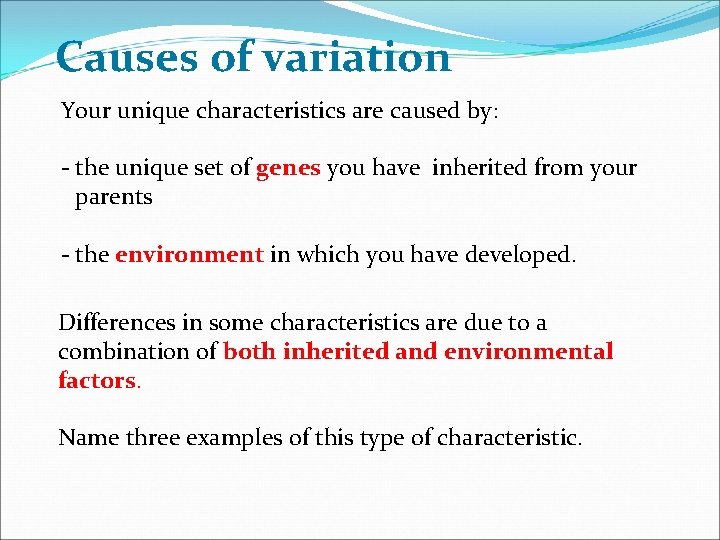 Causes of variation

Your unique characteristics are caused by:

- the unique set of genes you have inherited from your parents

- the environment in which you have developed.

Differences in some characteristics are due to a combination of both inherited and environmental factors.

Name three examples of this type of characteristic.